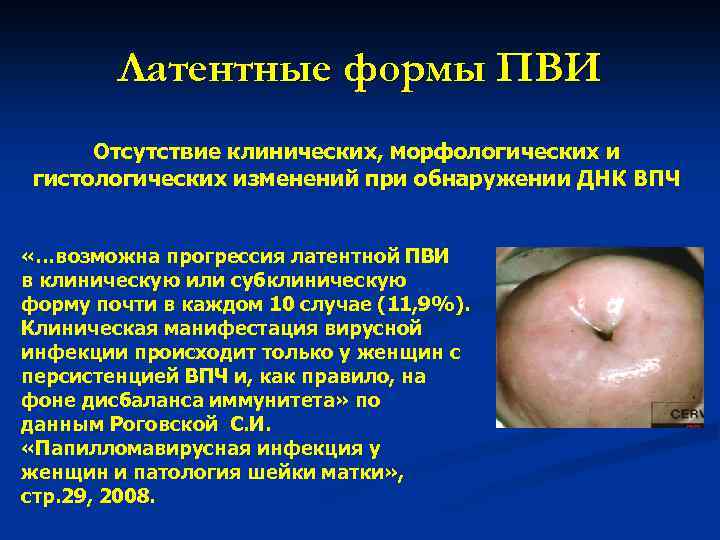 Латентные формы ПВИ

Отсутствие клинических, морфологических и гистологических изменений при обнаружении ДНК ВПЧ

«…возможна прогрессия латентной ПВИ в клиническую или субклиническую форму почти в каждом 10 случае (11,9%). Клиническая манифестация вирусной инфекции происходит только у женщин с персистенцией ВПЧ и, как правило, на фоне дисбаланса иммунитета» по данным Роговской С.И. «Папилломавирусная инфекция у женщин и патология шейки матки», стр.29, 2008.

CERV